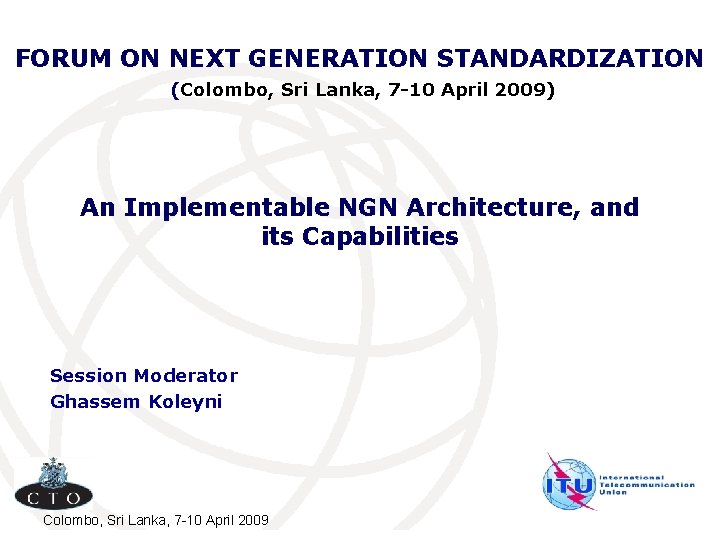 FORUM ON NEXT GENERATION STANDARDIZATION
(Colombo, Sri Lanka, 7-10 April 2009)

An Implementable NGN Architecture, and its Capabilities

Session Moderator
Ghassem Koleyni

CTO

ITU International Telecommunication Union

Colombo, Sri Lanka, 7-10 April 2009